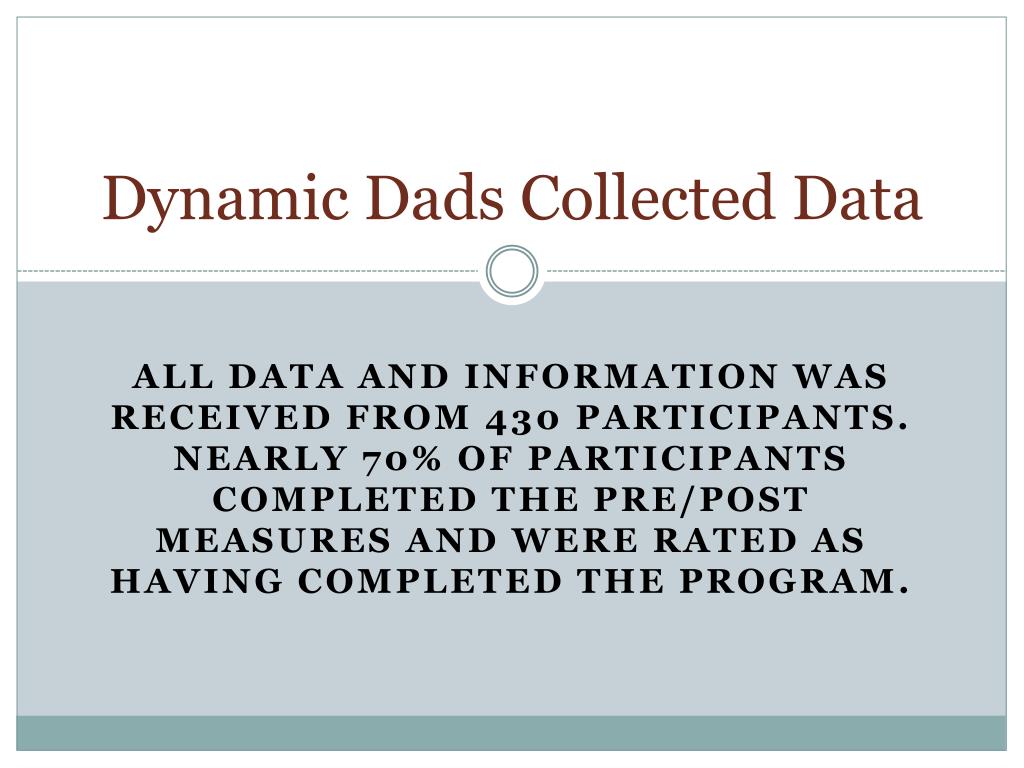 Dynamic Dads Collected Data

ALL DATA AND INFORMATION WAS RECEIVED FROM 430 PARTICIPANTS. NEARLY 70% OF PARTICIPANTS COMPLETED THE PRE/POST MEASURES AND WERE RATED AS HAVING COMPLETED THE PROGRAM.